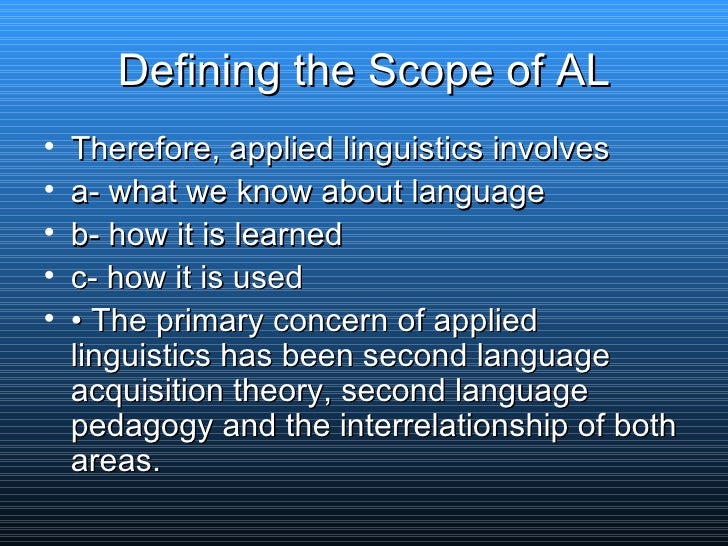 Defining the Scope of AL

• Therefore, applied linguistics involves
• a- what we know about language
• b- how it is learned
• c- how it is used
• • The primary concern of applied linguistics has been second language acquisition theory, second language pedagogy and the interrelationship of both areas.